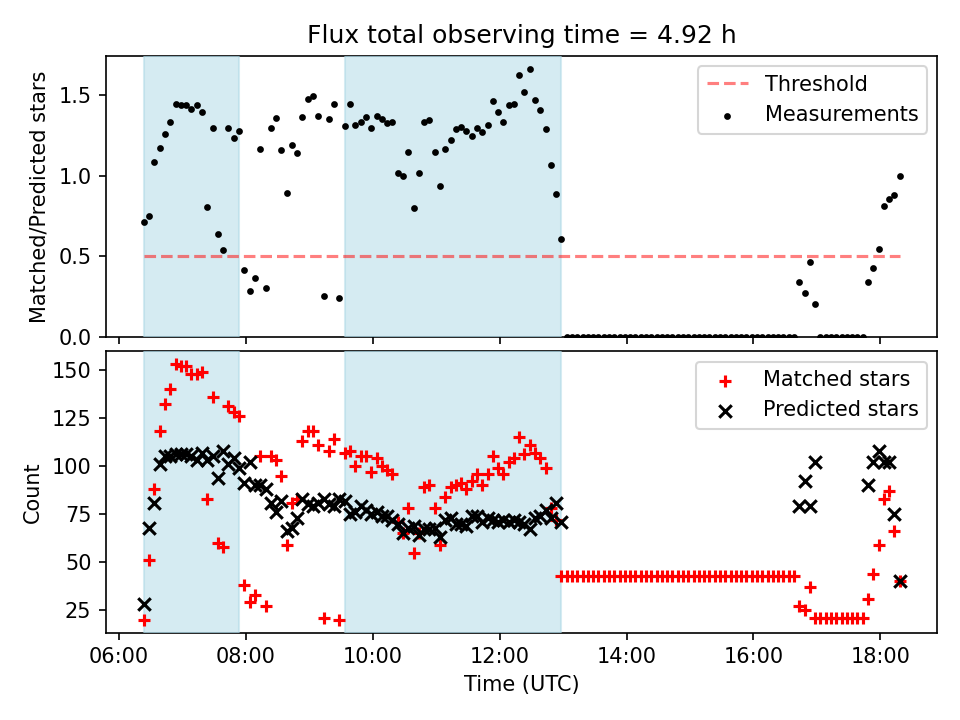 Flux total observing time = 4.92 h

Matched/Predicted stars

1.5
1.0
0.5
0.0

Threshold
Measurements

Count

150
125
100
75
50
25

Matched stars
Predicted stars

06:00
08:00
10:00
12:00
14:00
16:00
18:00

Time (UTC)